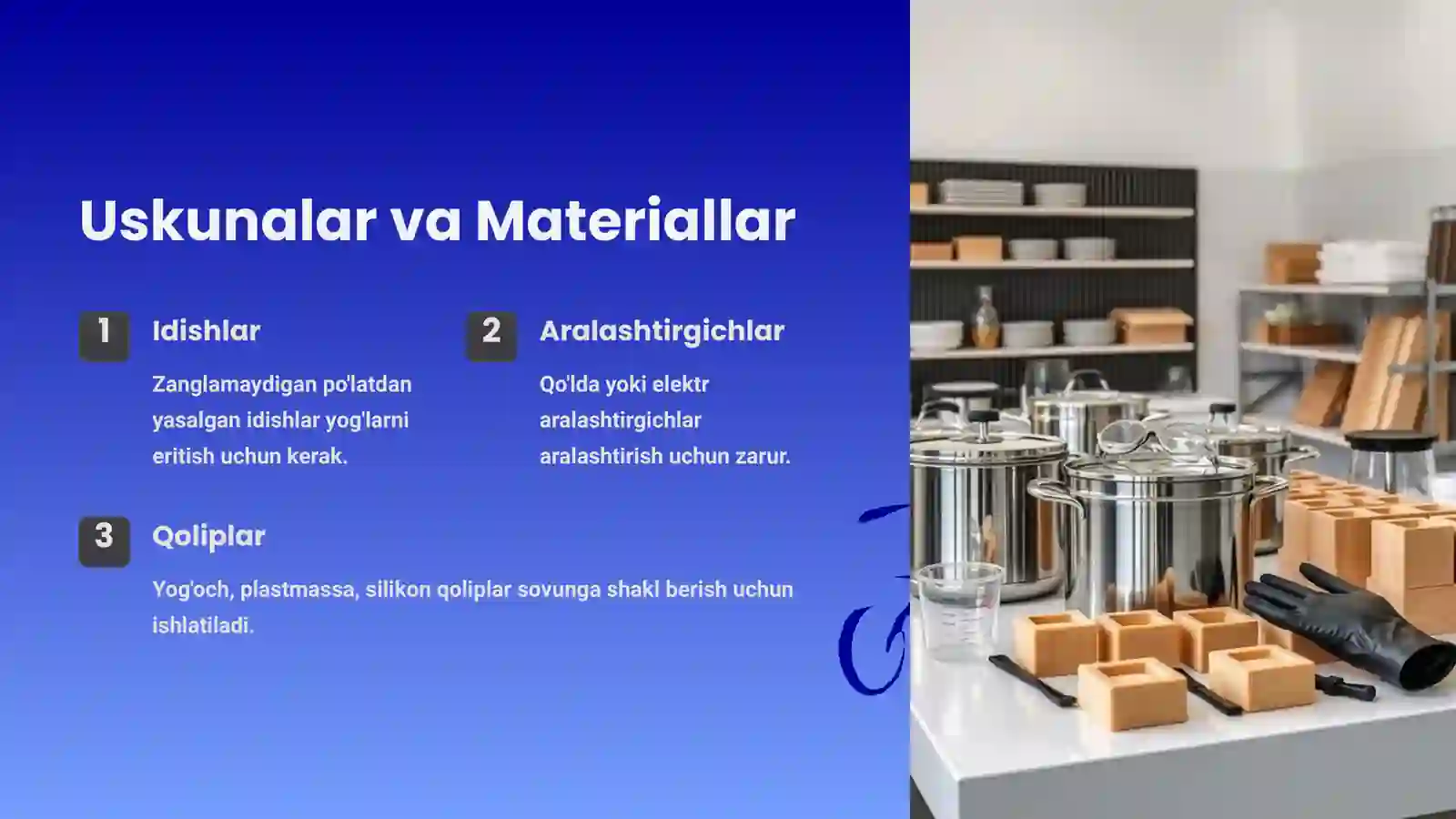 Uskunalar va Materiallar

1

Idishlar

Zanglamaydigan po'latdan yasalgan idishlar yog'larni eritish uchun kerak.

2

Aralashtirgichlar

Qo'lda yoki elektr aralashtirgichlar aralashtirish uchun zarur.

3

Qoliplar

Yog'och, plastmassa, silikon qoliplar sovunga shakl berish uchun ishlatiladi.